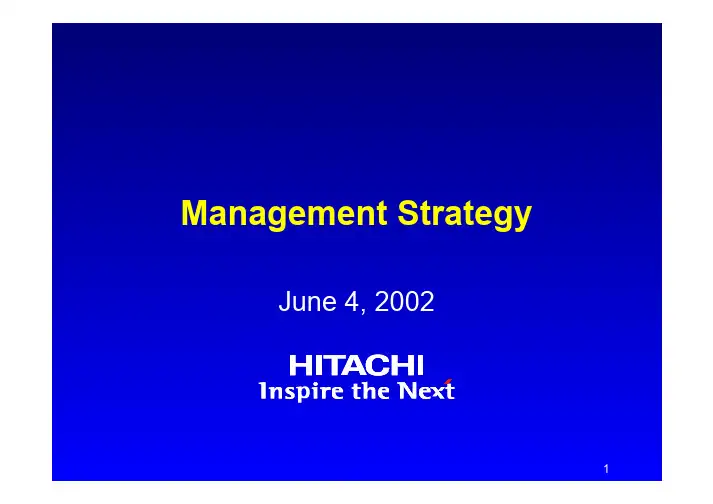 Management Strategy

June 4, 2002

HITACHI
Inspire the Next

1